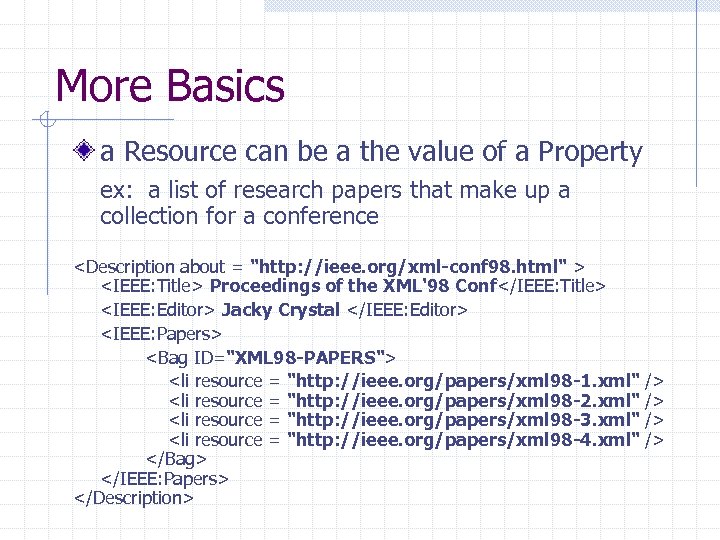 More Basics

a Resource can be a the value of a Property

ex: a list of research papers that make up a collection for a conference

<Description about = "http://ieee.org/xml-conf98.html" >
<IEEE:Title> Proceedings of the XML'98 Conf</IEEE:Title>
<IEEE:Editor> Jacky Crystal </IEEE:Editor>
<IEEE:Papers>
<Bag ID="XML98-PAPERS">
<li resource = "http://ieee.org/papers/xml98-1.xml" />
<li resource = "http://ieee.org/papers/xml98-2.xml" />
<li resource = "http://ieee.org/papers/xml98-3.xml" />
<li resource = "http://ieee.org/papers/xml98-4.xml" />
</Bag>
</IEEE:Papers>
</Description>